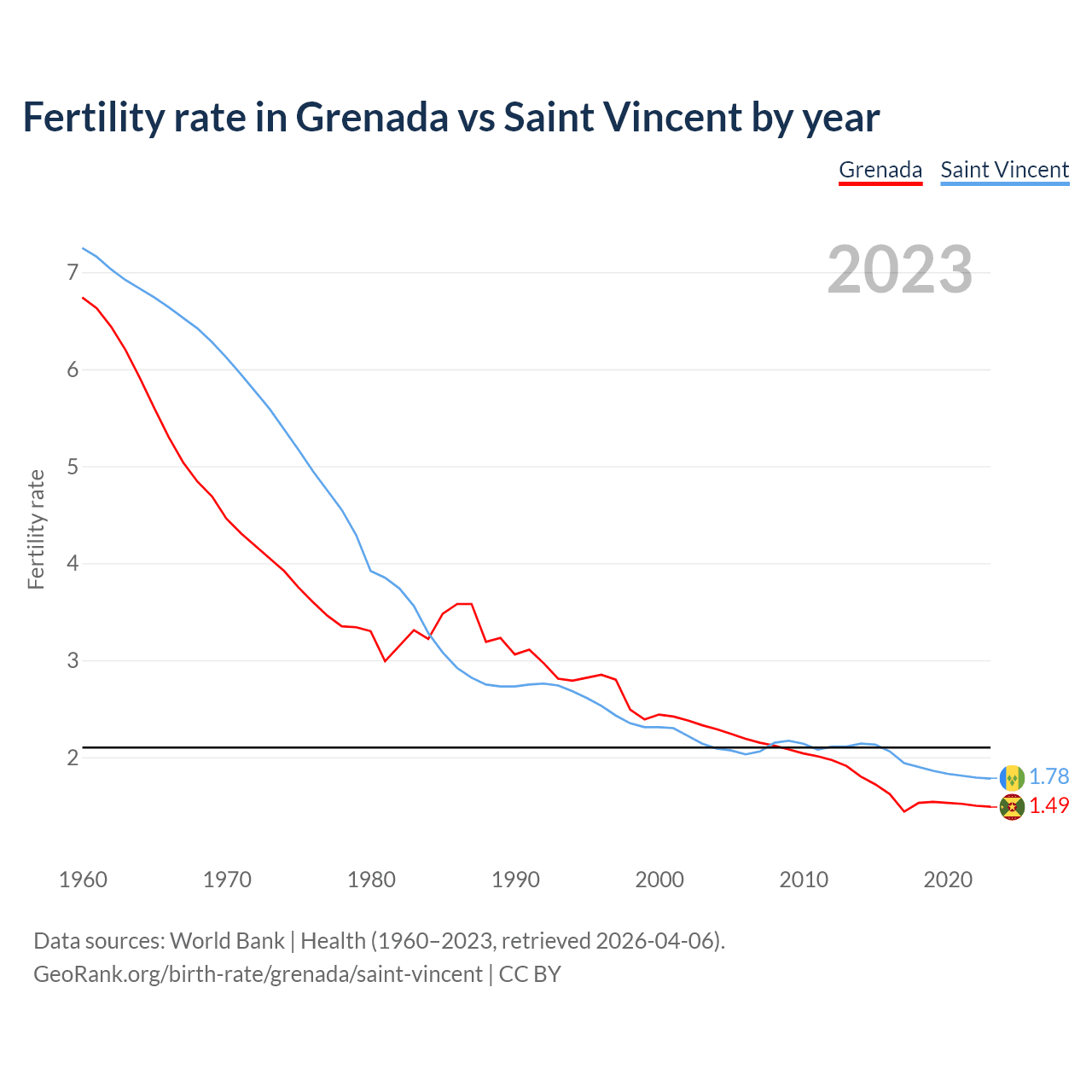 Fertility rate in Grenada vs Saint Vincent by year

Grenada Saint Vincent

2023

Fertility rate

7
6
5
4
3
2

1.78
1.49

1960 1970 1980 1990 2000 2010 2020

Data sources: World Bank | Health (1960–2023, retrieved 2026-04-06).
GeoRank.org/birth-rate/grenada/saint-vincent | CC BY